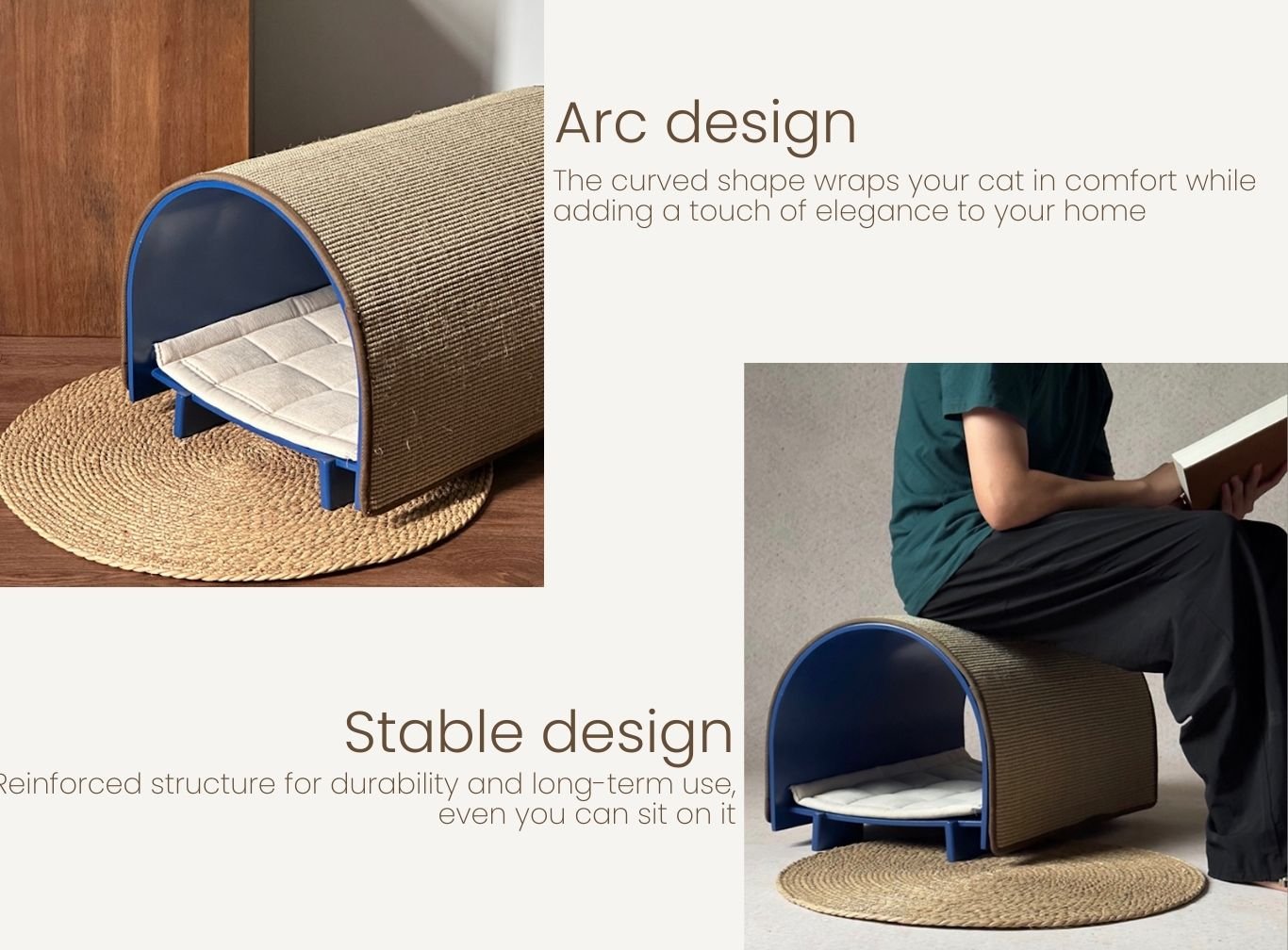 Arc design

The curved shape wraps your cat in comfort while adding a touch of elegance to your home

Stable design

Reinforced structure for durability and long-term use, even you can sit on it